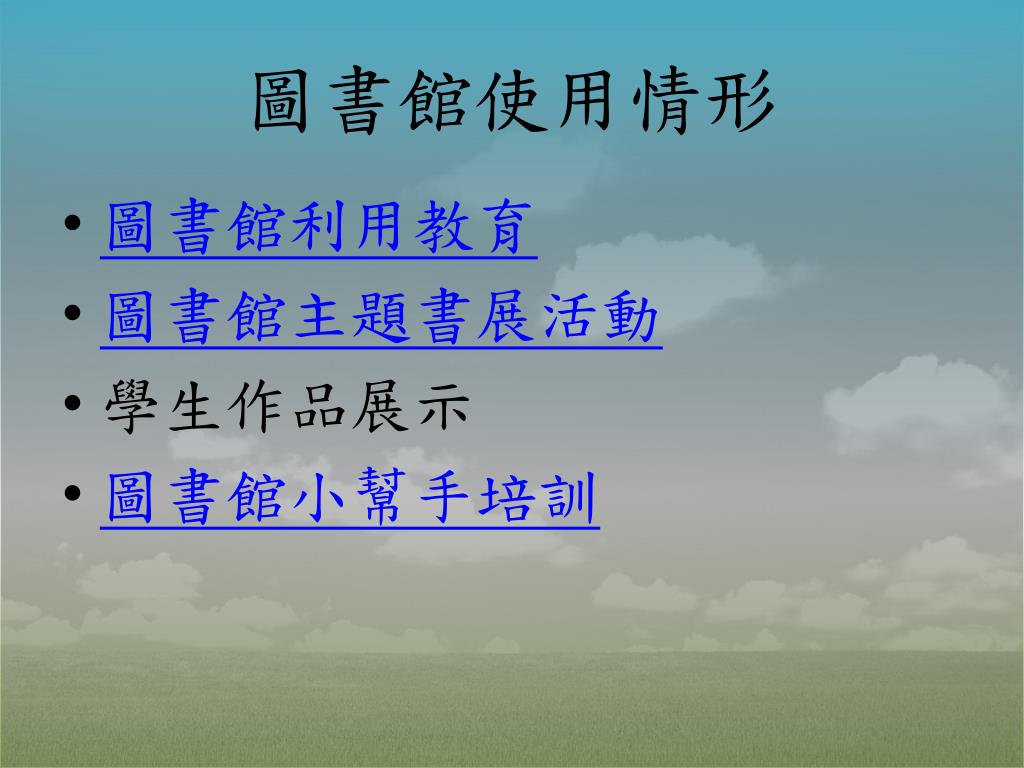 圖書館使用情形

• 圖書館利用教育
• 圖書館主題書展活動
• 學生作品展示
• 圖書館小幫手培訓